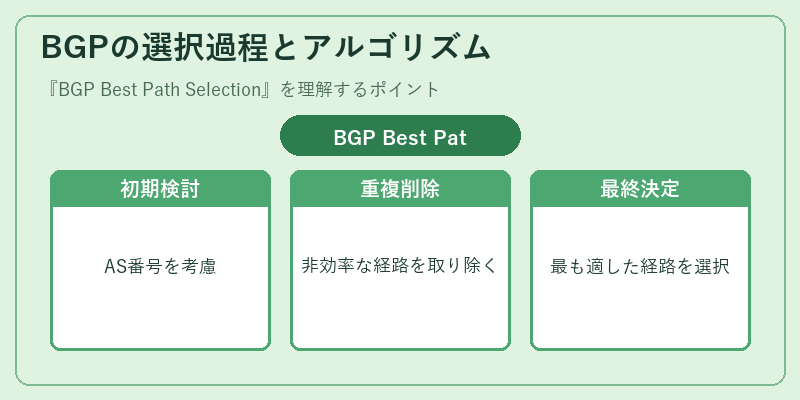 BGPの選択過程とアルゴリズム

『BGP Best Path Selection』を理解するポイント

BGP Best Pat

初期検討

AS番号を考慮

重複削除

非効率な経路を取り除く

最終決定

最も適した経路を選択